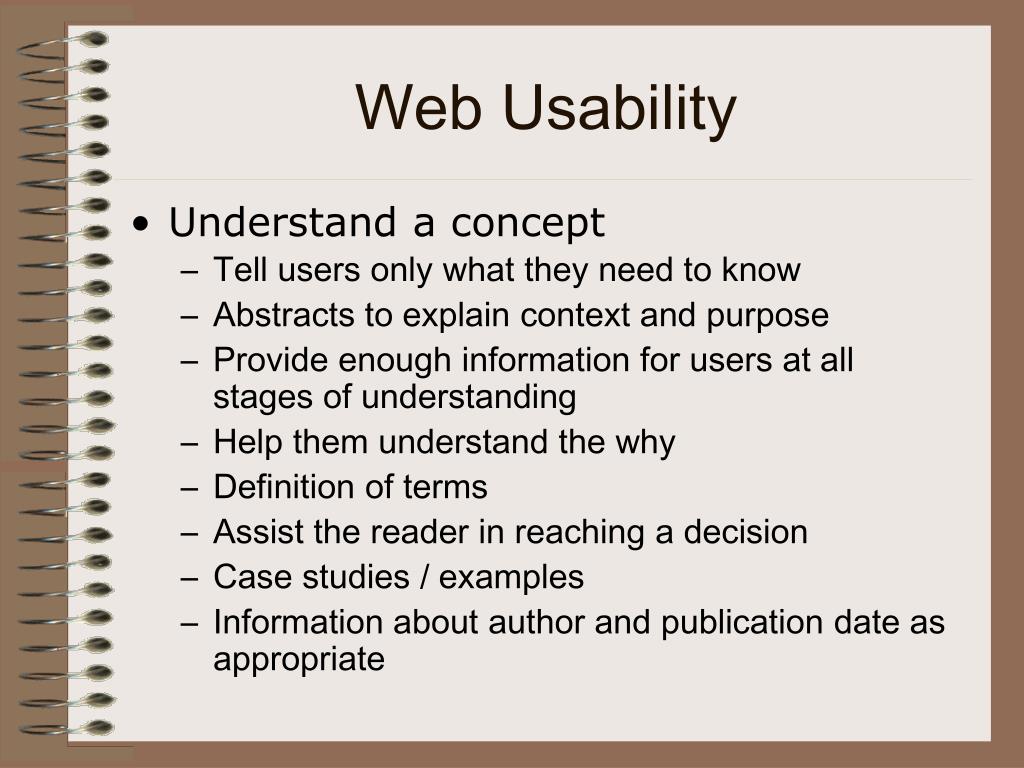 Web Usability

• Understand a concept
– Tell users only what they need to know
– Abstracts to explain context and purpose
– Provide enough information for users at all stages of understanding
– Help them understand the why
– Definition of terms
– Assist the reader in reaching a decision
– Case studies / examples
– Information about author and publication date as appropriate